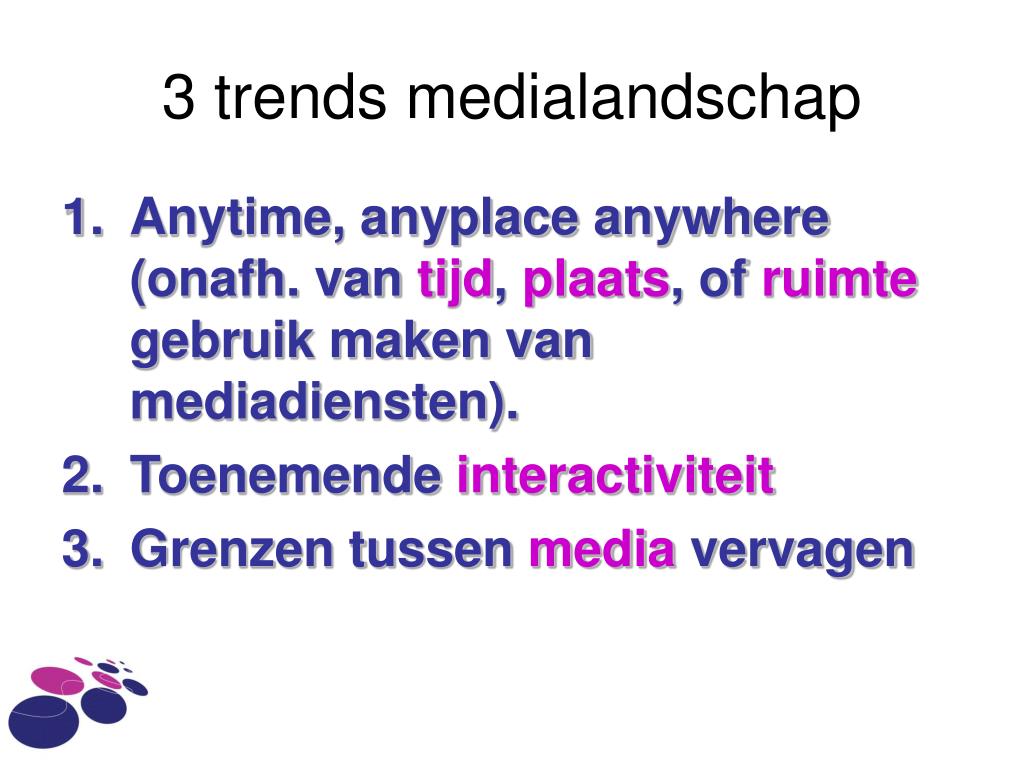 3 trends medialandschap

1. Anytime, anyplace anywhere (onafh. van tijd, plaats, of ruimte gebruik maken van mediadiensten).
2. Toenemende interactiviteit
3. Grenzen tussen media vervagen